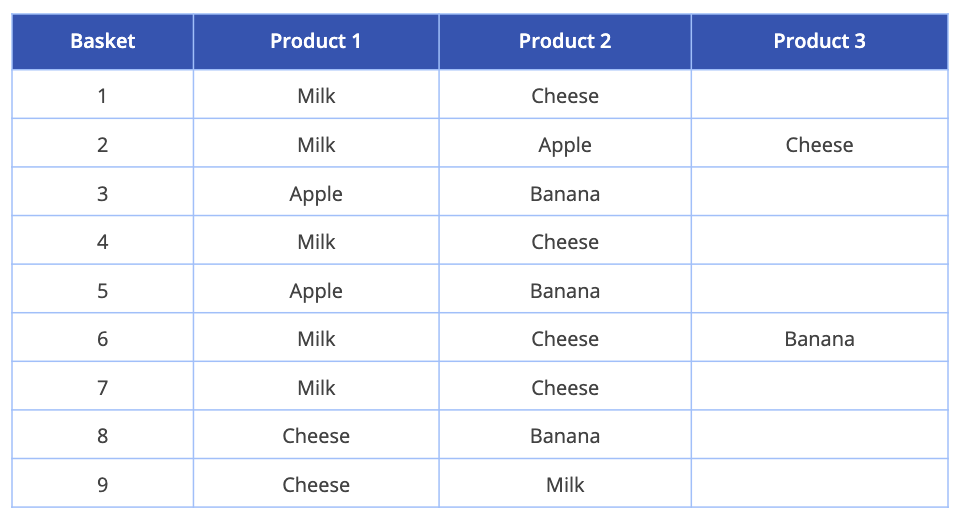 | Basket | Product 1 | Product 2 | Product 3 |
|---|---|---|---|
| 1 | Milk | Cheese | |
| 2 | Milk | Apple | Cheese |
| 3 | Apple | Banana | |
| 4 | Milk | Cheese | |
| 5 | Apple | Banana | |
| 6 | Milk | Cheese | Banana |
| 7 | Milk | Cheese | |
| 8 | Cheese | Banana | |
| 9 | Cheese | Milk | |